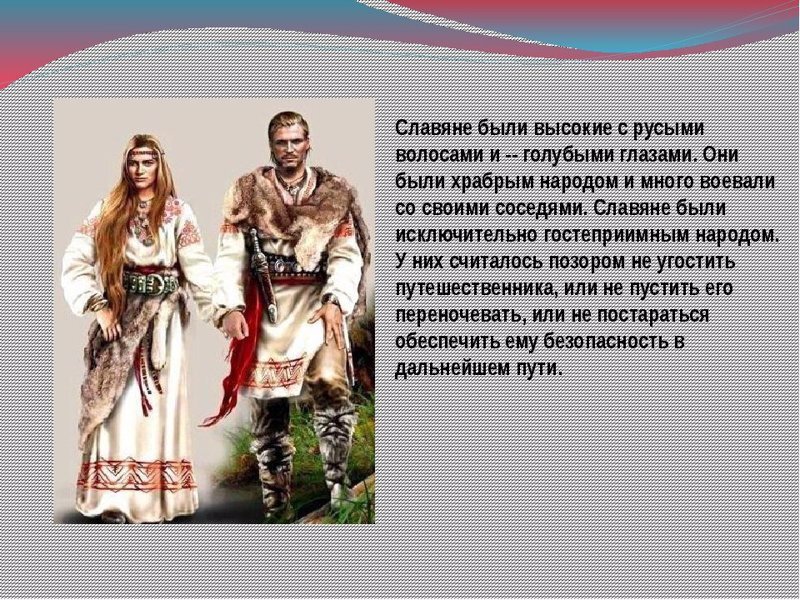 Славяне были высокие с русыми волосами и -- голубыми глазами. Они были храбрым народом и много воевали со своими соседями. Славяне были исключительно гостеприимным народом. У них считалось позором не угостить путешественника, или не пустить его переночевать, или не постараться обеспечить ему безопасность в дальнейшем пути.